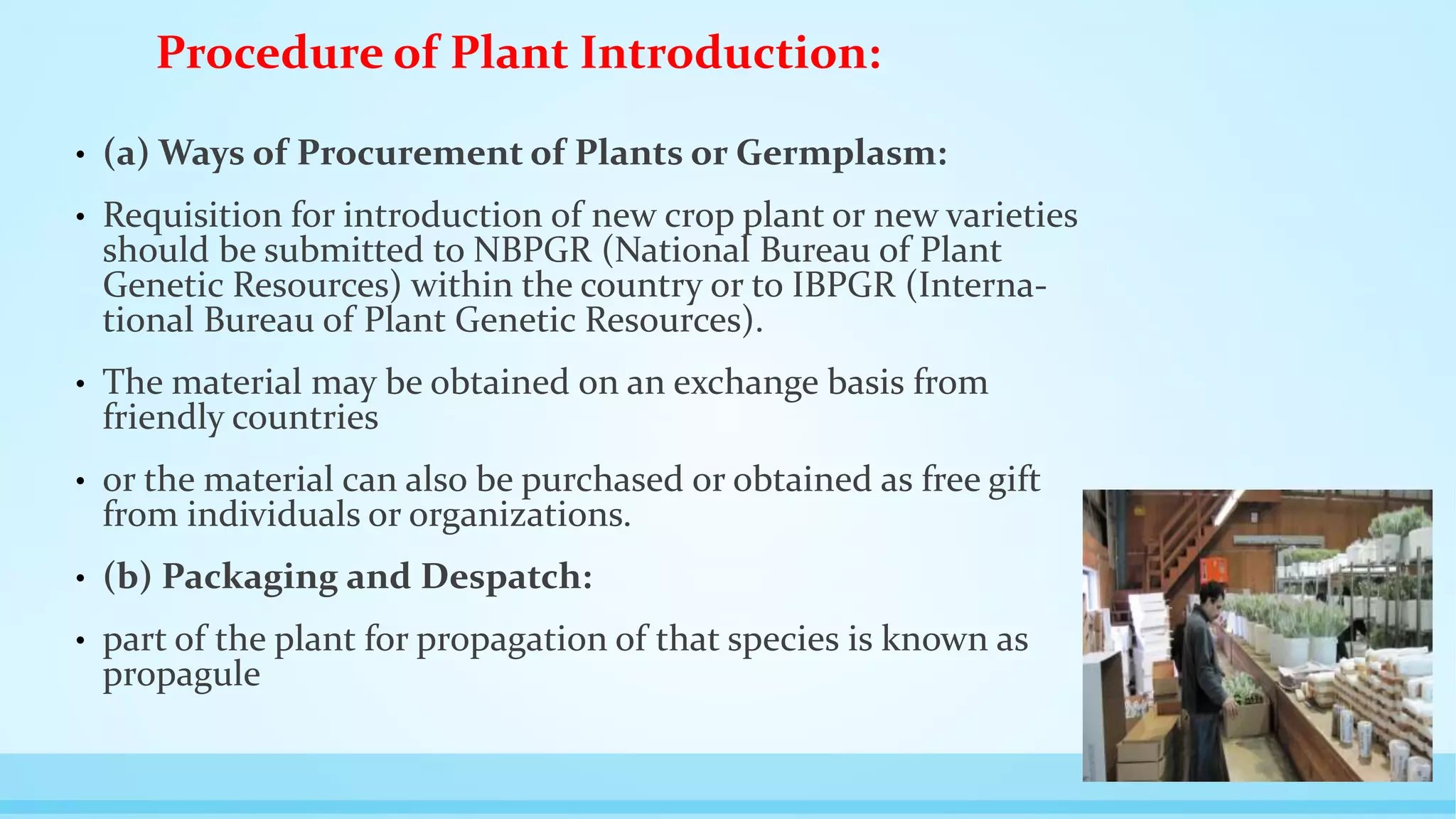 Procedure of Plant Introduction:

• (a) Ways of Procurement of Plants or Germplasm:

• Requisition for introduction of new crop plant or new varieties should be submitted to NBPGR (National Bureau of Plant Genetic Resources) within the country or to IBPGR (International Bureau of Plant Genetic Resources).

• The material may be obtained on an exchange basis from friendly countries

• or the material can also be purchased or obtained as free gift from individuals or organizations.

• (b) Packaging and Despatch:

• part of the plant for propagation of that species is known as propagule